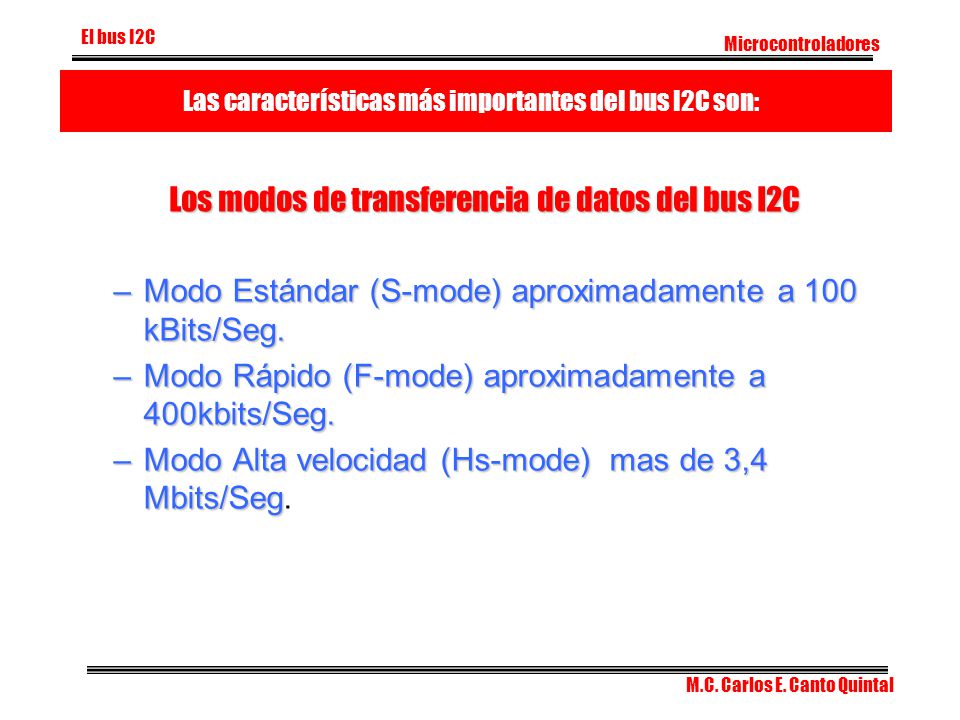 El bus I2C

Microcontroladores

Las características más importantes del bus I2C son:

Los modos de transferencia de datos del bus I2C

– Modo Estándar (S-mode) aproximadamente a 100 kBits/Seg.

– Modo Rápido (F-mode) aproximadamente a 400kbits/Seg.

– Modo Alta velocidad (Hs-mode) mas de 3,4 Mbits/Seg.

M.C. Carlos E. Canto Quintal